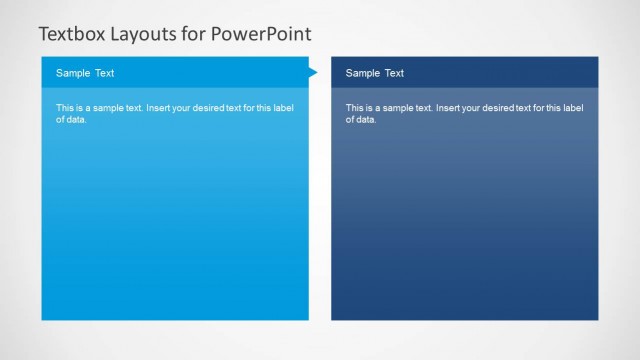 Textbox Layouts for PowerPoint

Sample Text

This is a sample text. Insert your desired text for this label of data.

Sample Text

This is a sample text. Insert your desired text for this label of data.